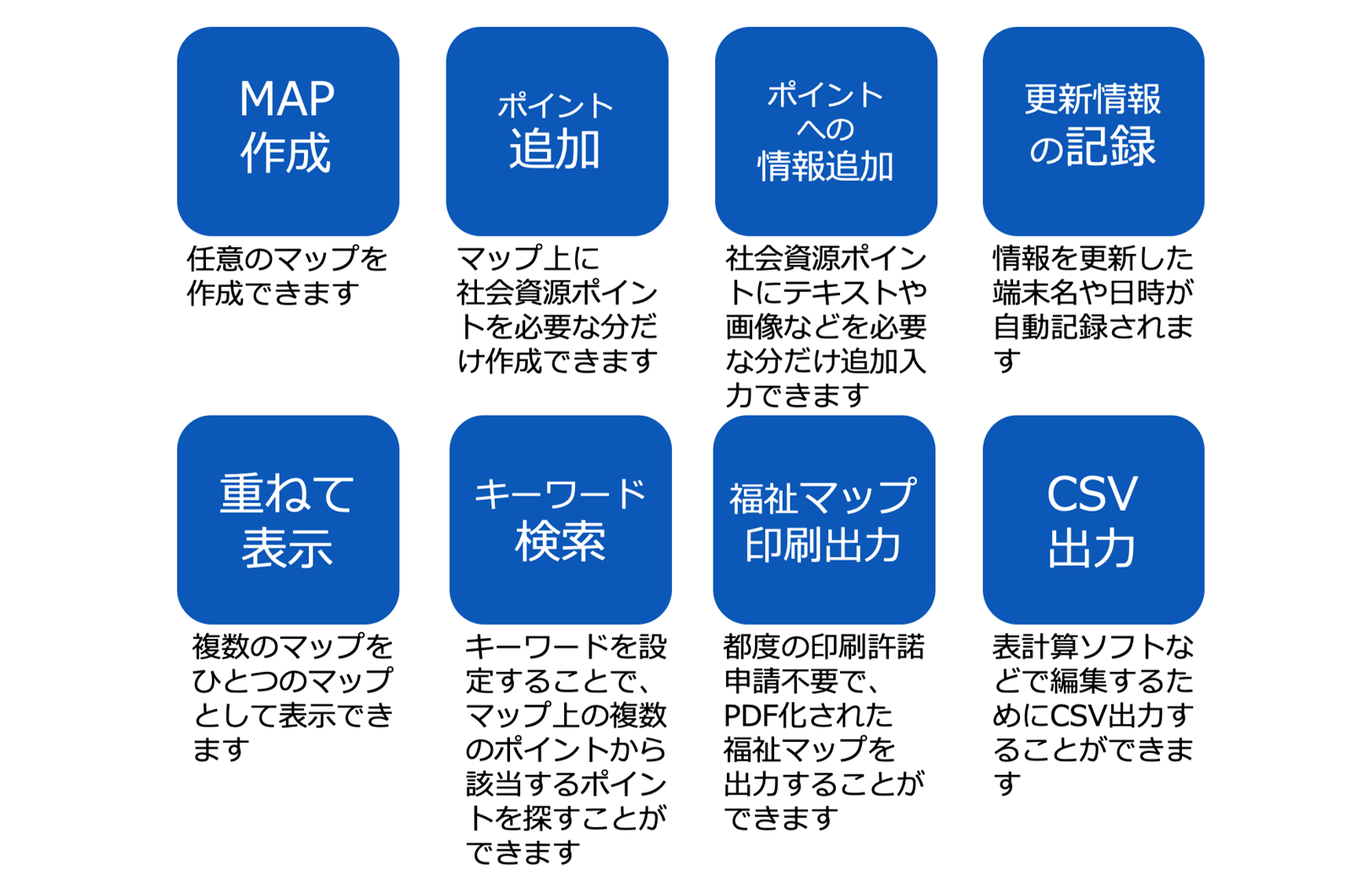 MAP
作成

任意のマップを作成できます

ポイント
追加

マップ上に社会資源ポイントを必要な分だけ作成できます

ポイント
への
情報追加

社会資源ポイントにテキストや画像などを必要な分だけ追加入力できます

更新情報
の記録

情報を更新した端末名や日時が自動記録されます

重ねて
表示

複数のマップをひとつのマップとして表示できます

キーワード
検索

キーワードを設定することで、マップ上の複数のポイントから該当するポイントを探すことができます

福祉マップ
印刷出力

都度の印刷許諾申請不要で、PDF化された福祉マップを出力することができます

CSV
出力

表計算ソフトなどで編集するためにCSV出力することができます